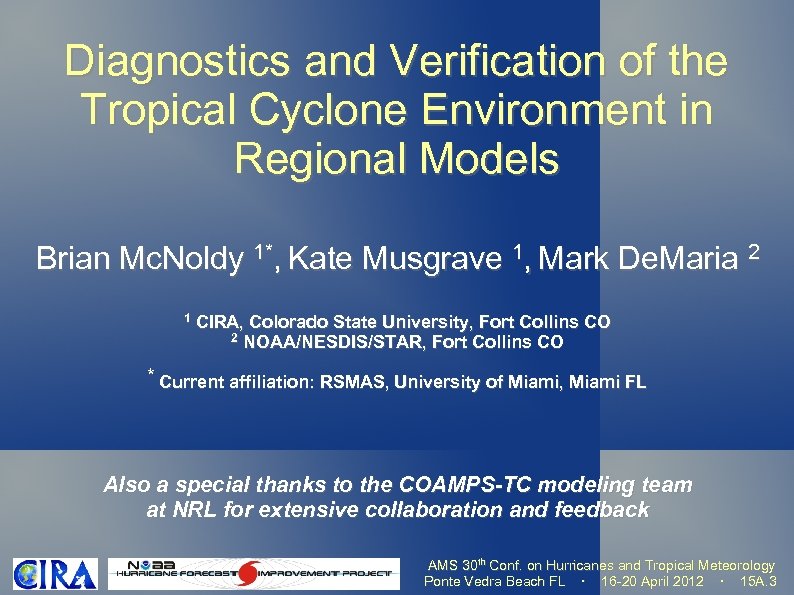 Diagnostics and Verification of the Tropical Cyclone Environment in Regional Models

Brian McNoldy $^{1*}$, Kate Musgrave $^{1}$, Mark DeMaria $^{2}$

$^{1}$ CIRA, Colorado State University, Fort Collins CO
$^{2}$ NOAA/NESDIS/STAR, Fort Collins CO

$^{*}$ Current affiliation: RSMAS, University of Miami, Miami FL

Also a special thanks to the COAMPS-TC modeling team at NRL for extensive collaboration and feedback

CIRA

NOAA HURRICANE FORECAST IMPROVEMENT PROJECT

AMS 30$^{th}$ Conf. on Hurricanes and Tropical Meteorology
Ponte Vedra Beach FL · 16-20 April 2012 · 15A.3